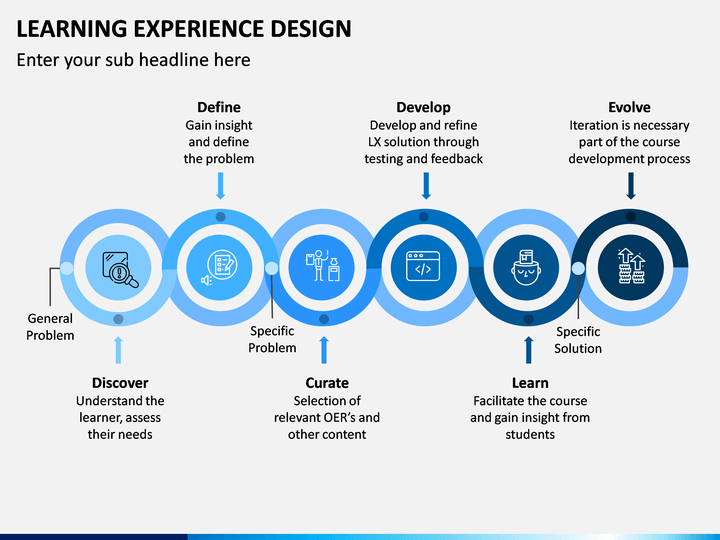 LEARNING EXPERIENCE DESIGN

Enter your sub headline here

Define
Gain insight and define the problem

Develop
Develop and refine LX solution through testing and feedback

Evolve
Iteration is necessary part of the course development process

General Problem

Specific Problem

Specific Solution

Discover
Understand the learner, assess their needs

Curate
Selection of relevant OER's and other content

Learn
Facilitate the course and gain insight from students